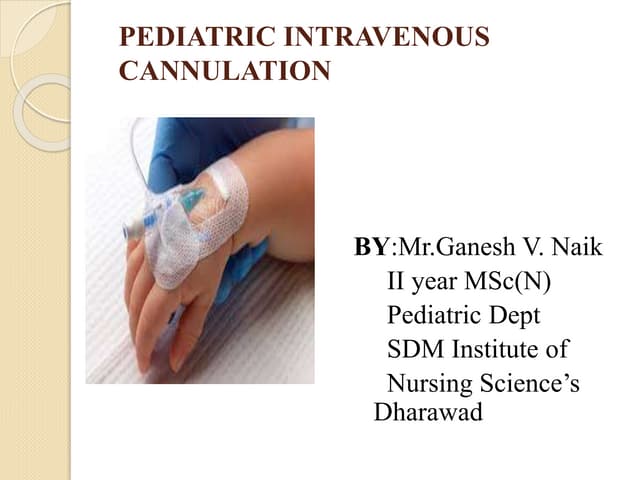 PEDIATRIC INTRAVENOUS CANNULATION

BY:Mr.Ganesh V. Naik
II year MSc(N)
Pediatric Dept
SDM Institute of
Nursing Science's
Dharawad